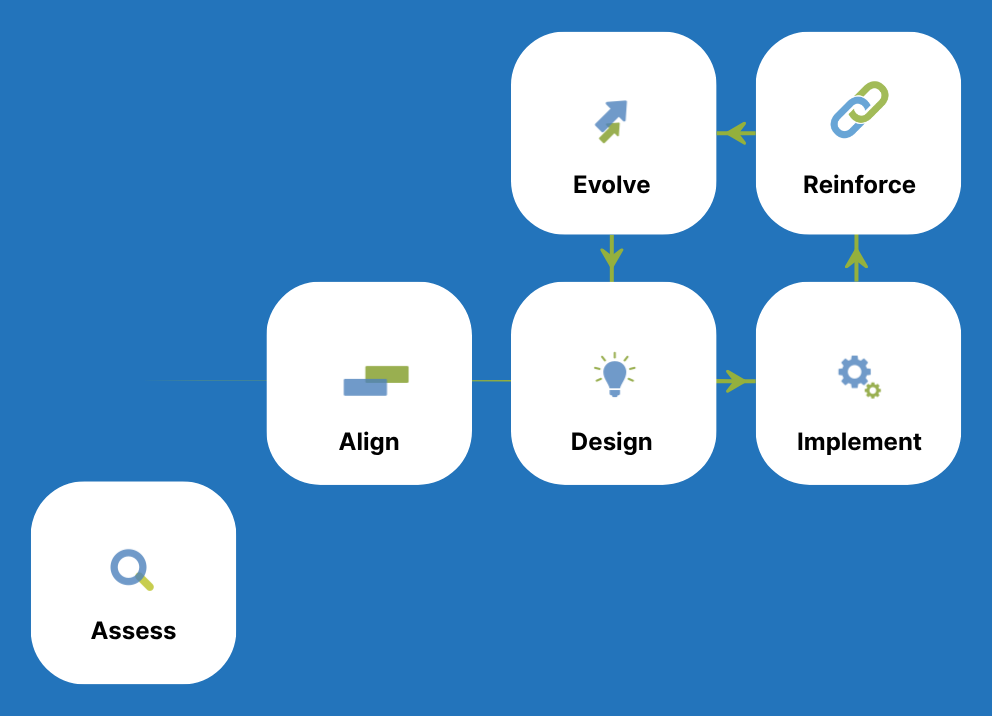 Evolve

Reinforce

Align

Design

Implement

Assess